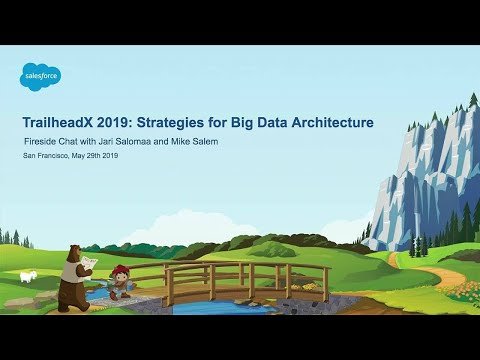 salesforce

TrailheadX 2019: Strategies for Big Data Architecture

Fireside Chat with Jari Salomaa and Mike Salem

San Francisco, May 29th 2019